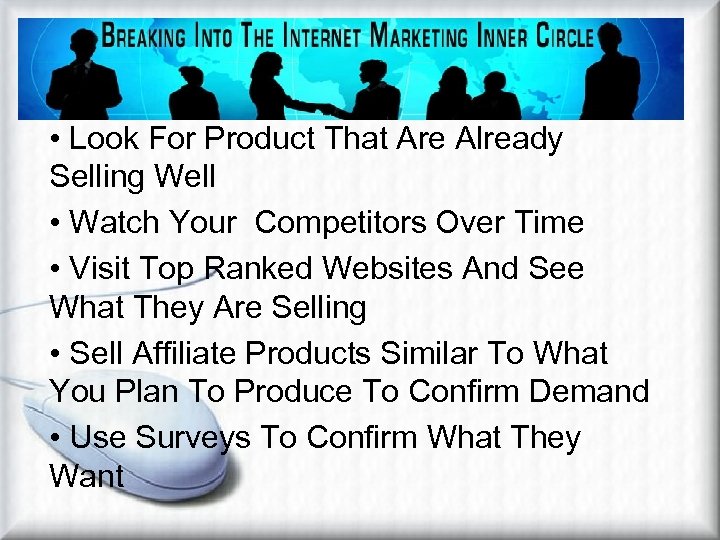 BREAKING INTO THE INTERNET MARKETING INNER CIRCLE

• Look For Product That Are Already Selling Well

• Watch Your  Competitors Over Time

• Visit Top Ranked Websites And See What They Are Selling

• Sell Affiliate Products Similar To What You Plan To Produce To Confirm Demand

• Use Surveys To Confirm What They Want